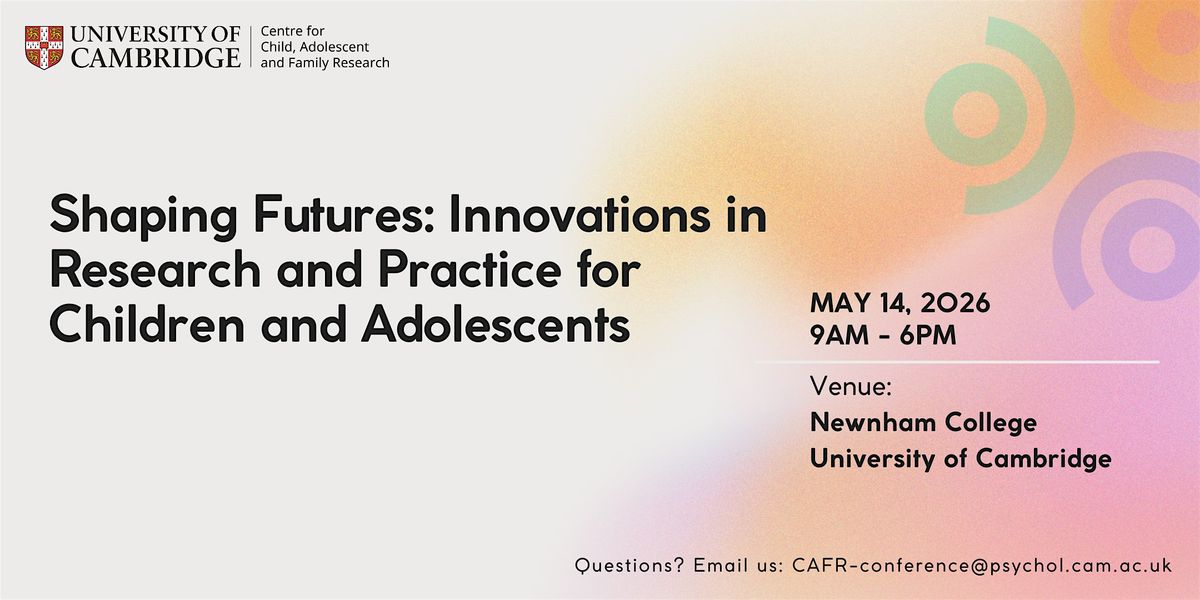 UNIVERSITY OF CAMBRIDGE

Centre for Child, Adolescent and Family Research

Shaping Futures: Innovations in Research and Practice for Children and Adolescents

MAY 14, 2026
9AM - 6PM

Venue:
Newnham College
University of Cambridge

Questions? Email us: CAFR-conference@psychol.cam.ac.uk